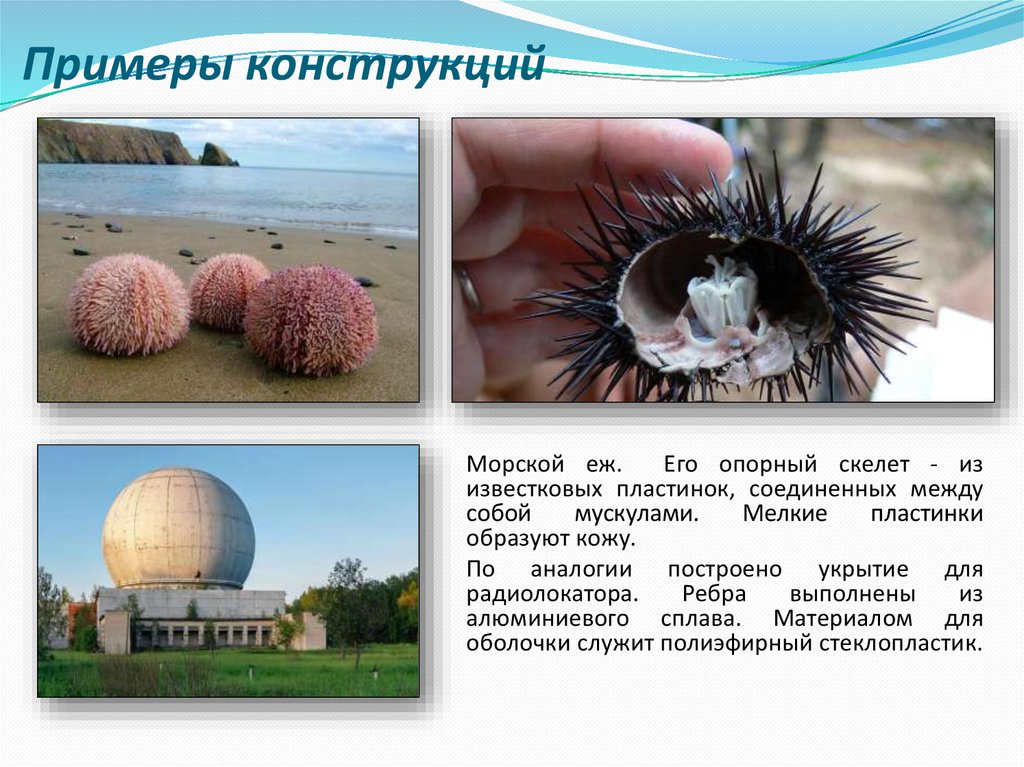 Примеры конструкций

Морской еж. Его опорный скелет - из известковых пластинок, соединенных между собой мускулами. Мелкие пластинки образуют кожу.

По аналогии построено укрытие для радиолокатора. Ребра выполнены из алюминиевого сплава. Материалом для оболочки служит полиэфирный стеклопластик.